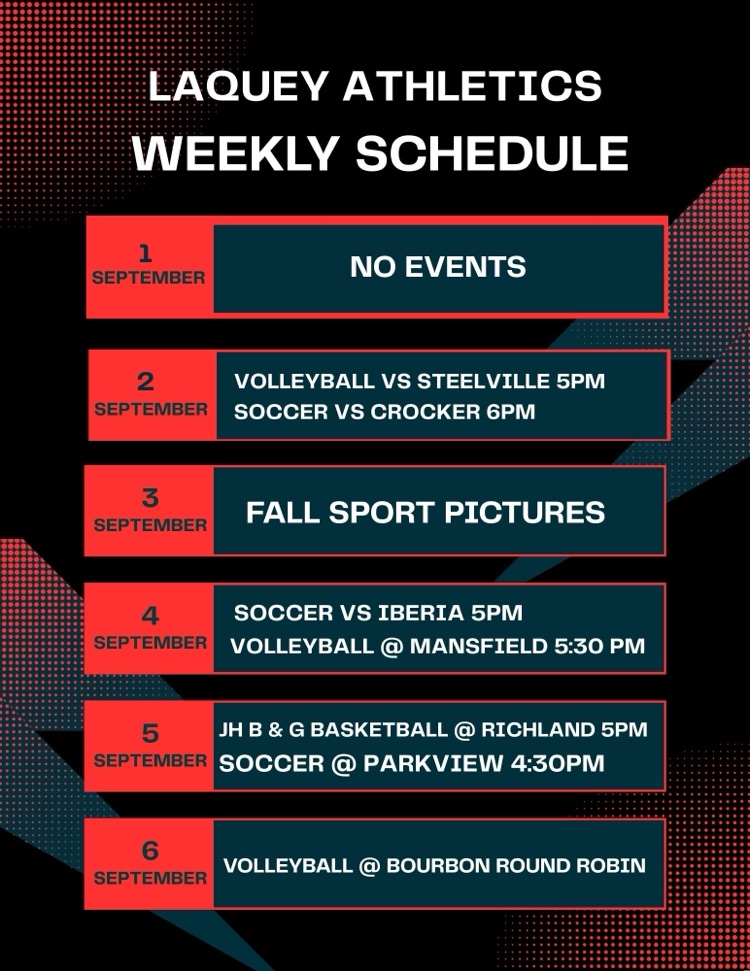 LAQUEY ATHLETICS
WEEKLY SCHEDULE

1
SEPTEMBER
NO EVENTS

2
SEPTEMBER
VOLLEYBALL VS STEELVILLE 5PM
SOCCER VS CROCKER 6PM

3
SEPTEMBER
FALL SPORT PICTURES

4
SEPTEMBER
SOCCER VS IBERIA 5PM
VOLLEYBALL @ MANSFIELD 5:30 PM

5
SEPTEMBER
JH B & G BASKETBALL @ RICHLAND 5PM
SOCCER @ PARKVIEW 4:30PM

6
SEPTEMBER
VOLLEYBALL @ BOURBON ROUND ROBIN